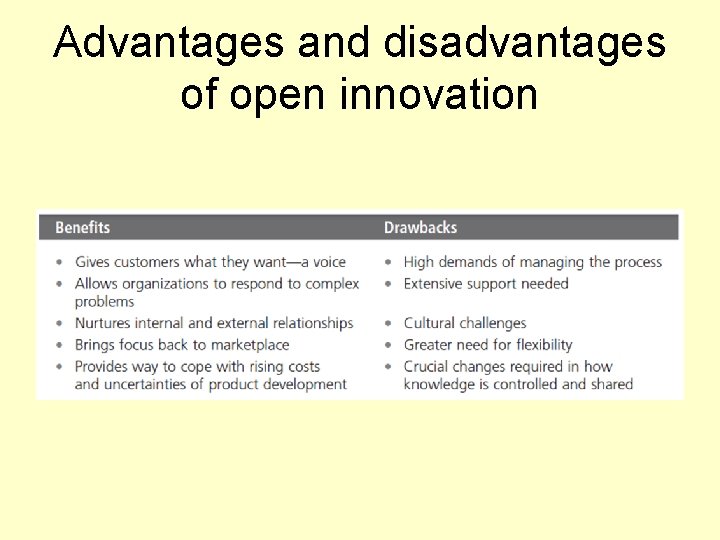 Advantages and disadvantages of open innovation

| Benefits | Drawbacks |
|---|---|
| • Gives customers what they want—a voice | • High demands of managing the process |
| • Allows organizations to respond to complex problems | • Extensive support needed |
| • Nurtures internal and external relationships | • Cultural challenges |
| • Brings focus back to marketplace | • Greater need for flexibility |
| • Provides way to cope with rising costs and uncertainties of product development | • Crucial changes required in how knowledge is controlled and shared |